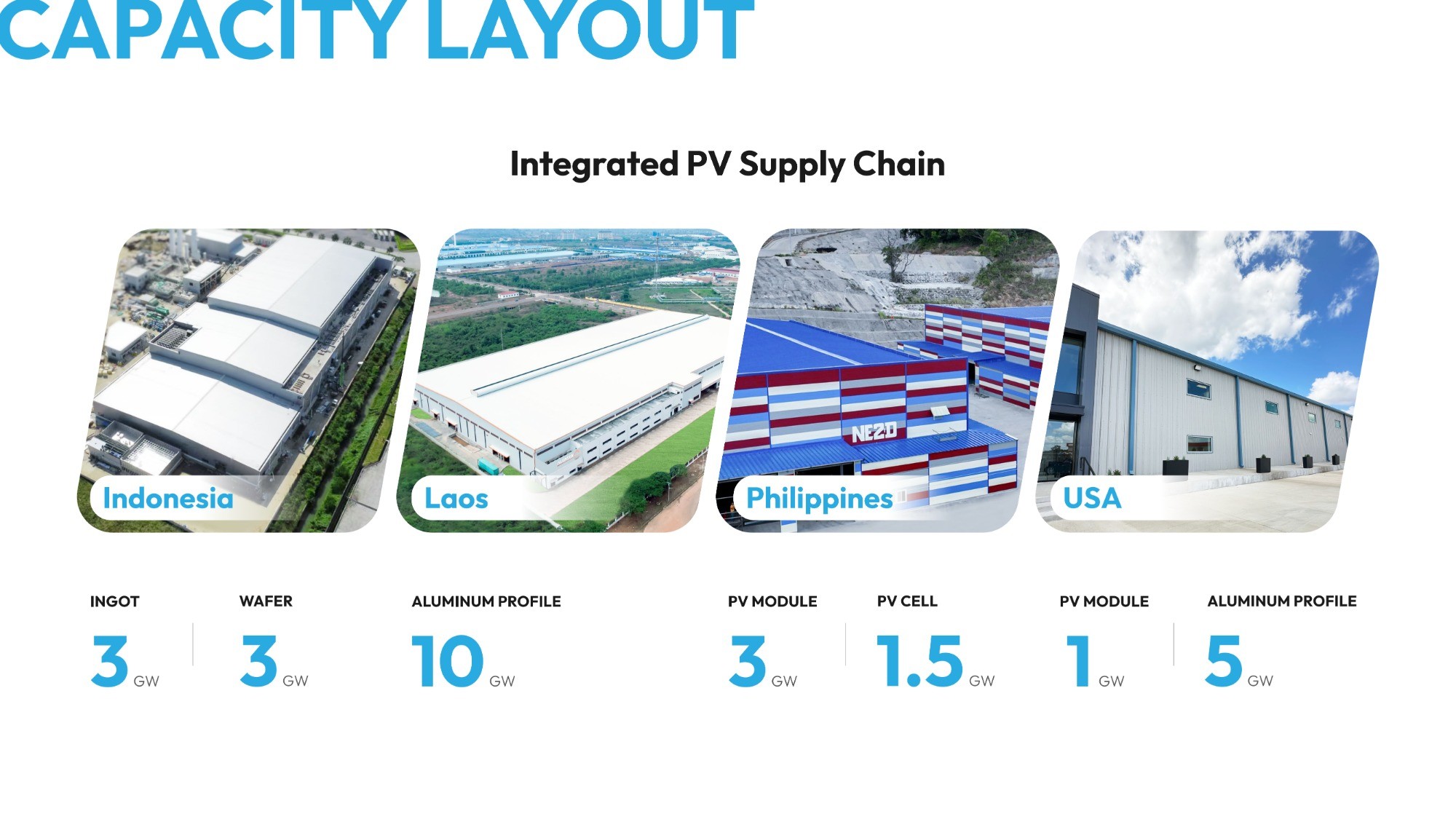 CAPACITY LAYOUT

Integrated PV Supply Chain

Indonesia

Laos

NE2D

Philippines

USA

INGOT
3 GW

WAFER
3 GW

ALUMINUM PROFILE
10 GW

PV MODULE
3 GW

PV CELL
1.5 GW

PV MODULE
1 GW

ALUMINUM PROFILE
5 GW